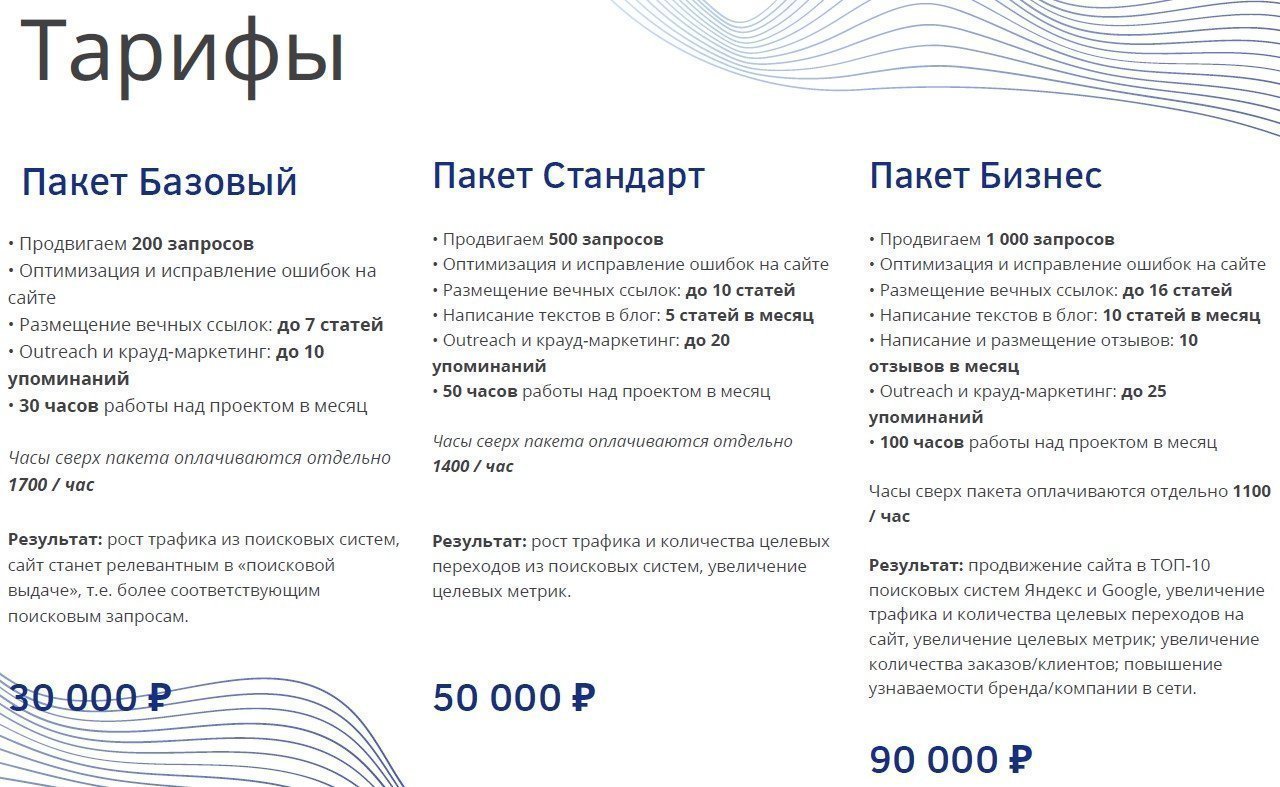 Тарифы

Пакет Базовый

• Продвигаем 200 запросов
• Оптимизация и исправление ошибок на сайте
• Размещение вечных ссылок: до 7 статей
• Outreach и крауд-маркетинг: до 10 упоминаний
• 30 часов работы над проектом в месяц

Часы сверх пакета оплачиваются отдельно 1700 / час

Результат: рост трафика из поисковых систем, сайт станет релевантным в «поисковой выдаче», т.е. более соответствующим поисковым запросам.

30 000 ₽

Пакет Стандарт

• Продвигаем 500 запросов
• Оптимизация и исправление ошибок на сайте
• Размещение вечных ссылок: до 10 статей
• Написание текстов в блог: 5 статей в месяц
• Outreach и крауд-маркетинг: до 20 упоминаний
• 50 часов работы над проектом в месяц

Часы сверх пакета оплачиваются отдельно 1400 / час

Результат: рост трафика и количества целевых переходов из поисковых систем, увеличение целевых метрик.

50 000 ₽

Пакет Бизнес

• Продвигаем 1 000 запросов
• Оптимизация и исправление ошибок на сайте
• Размещение вечных ссылок: до 16 статей
• Написание текстов в блог: 10 статей в месяц
• Написание и размещение отзывов: 10 отзывов в месяц
• Outreach и крауд-маркетинг: до 25 упоминаний
• 100 часов работы над проектом в месяц

Часы сверх пакета оплачиваются отдельно 1100 / час

Результат: продвижение сайта в ТОП-10 поисковых систем Яндекс и Google, увеличение трафика и количества целевых переходов на сайт, увеличение целевых метрик; увеличение количества заказов/клиентов; повышение узнаваемости бренда/компании в сети.

90 000 ₽